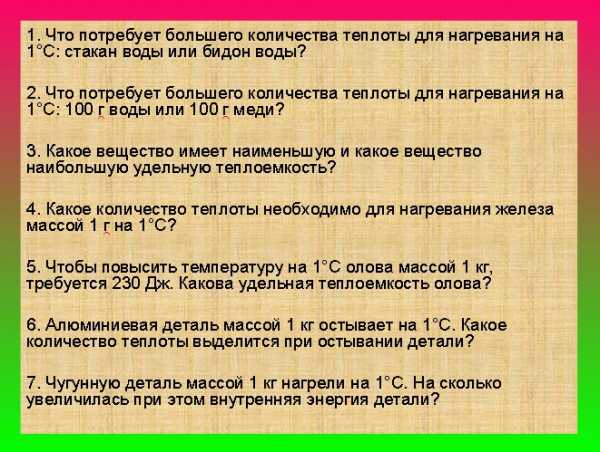 1. Что потребует большего количества теплоты для нагревания на 1°С: стакан воды или бидон воды?

2. Что потребует большего количества теплоты для нагревания на 1°С: 100 г воды или 100 г меди?

3. Какое вещество имеет наименьшую и какое вещество наибольшую удельную теплоемкость?

4. Какое количество теплоты необходимо для нагревания железа массой 1 г на 1°С?

5. Чтобы повысить температуру на 1°С олова массой 1 кг, требуется 230 Дж. Какова удельная теплоемкость олова?

6. Алюминиевая деталь массой 1 кг остывает на 1°С. Какое количество теплоты выделится при остывании детали?

7. Чугунную деталь массой 1 кг нагрели на 1°С. На сколько увеличилась при этом внутренняя энергия детали?